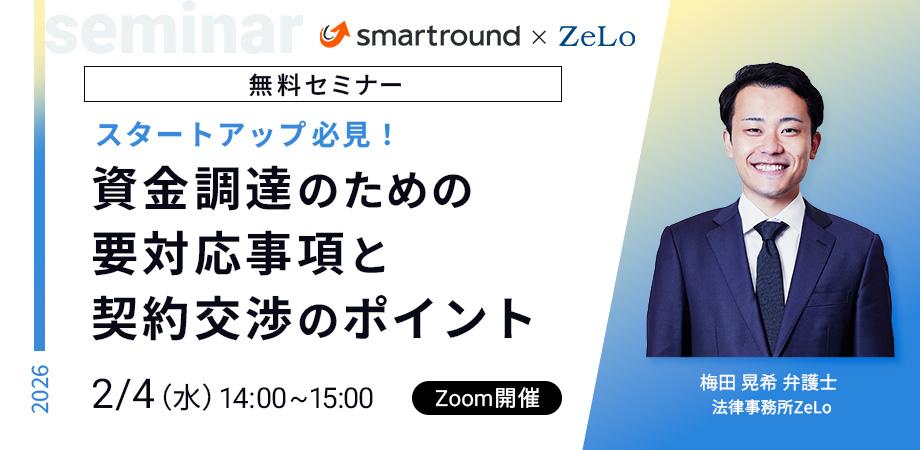 seminar

smartround × ZeLo

無料セミナー

スタートアップ必見！

資金調達のための要対応事項と契約交渉のポイント

2026

2/4（水）14:00～15:00

Zoom開催

梅田 晃希 弁護士
法律事務所ZeLo